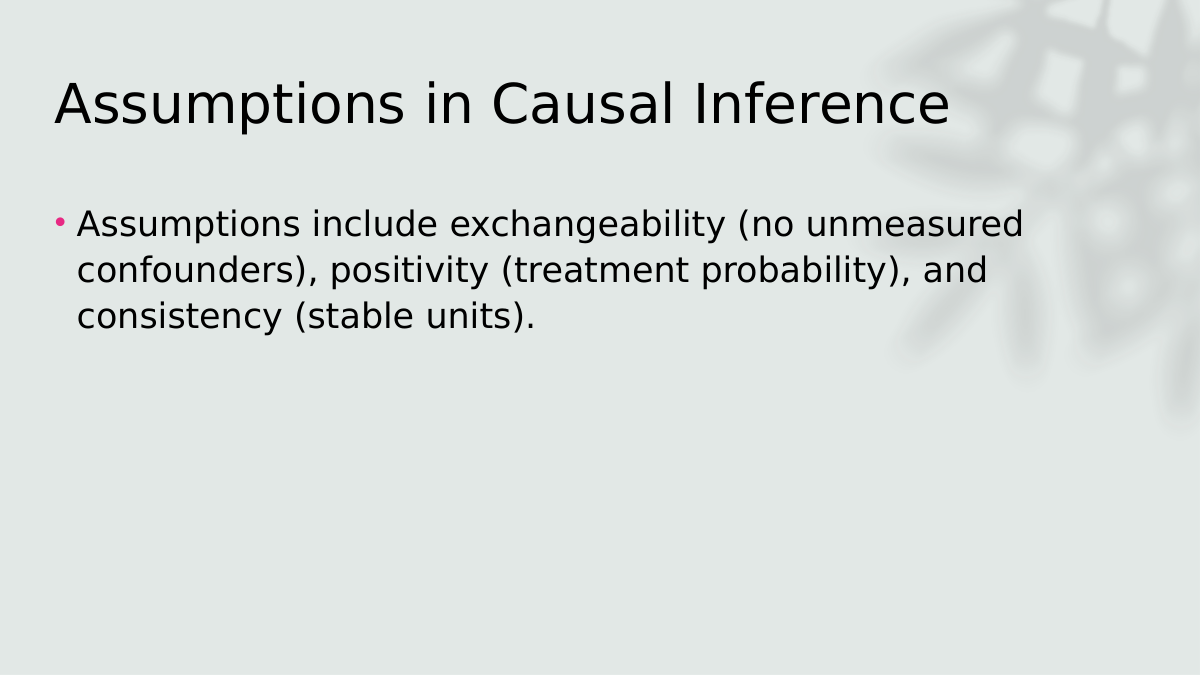 Assumptions in Causal Inference

• Assumptions include exchangeability (no unmeasured confounders), positivity (treatment probability), and consistency (stable units).